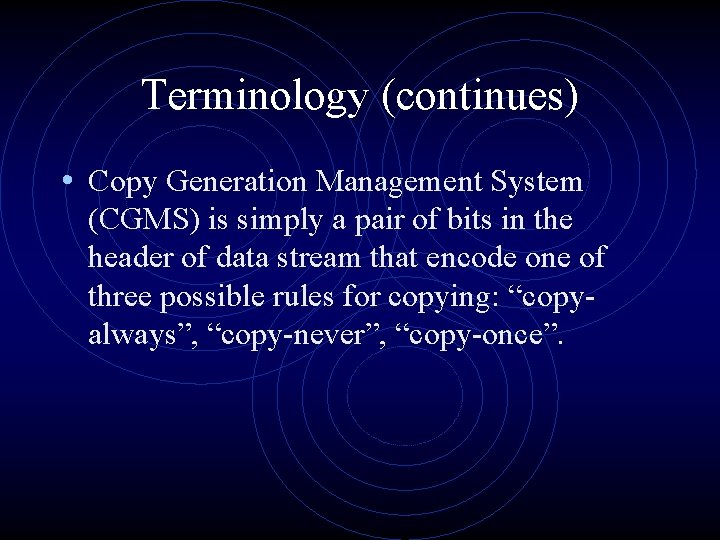 Terminology (continues)

• Copy Generation Management System (CGMS) is simply a pair of bits in the header of data stream that encode one of three possible rules for copying: “copy-always”, “copy-never”, “copy-once”.